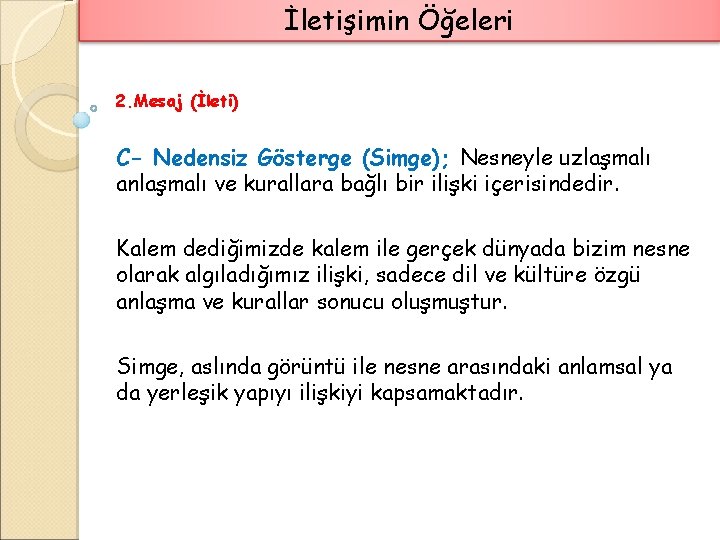 İletişimin Öğeleri

2.Mesaj (İleti)

C- Nedensiz Gösterge (Simge); Nesneyle uzlaşmalı anlaşmalı ve kurallara bağlı bir ilişki içerisindedir.

Kalem dediğimizde kalem ile gerçek dünyada bizim nesne olarak algıladığımız ilişki, sadece dil ve kültüre özgü anlaşma ve kurallar sonucu oluşmuştur.

Simge, aslında görüntü ile nesne arasındaki anlamsal ya da yerleşik yapıyı ilişkiyi kapsamaktadır.